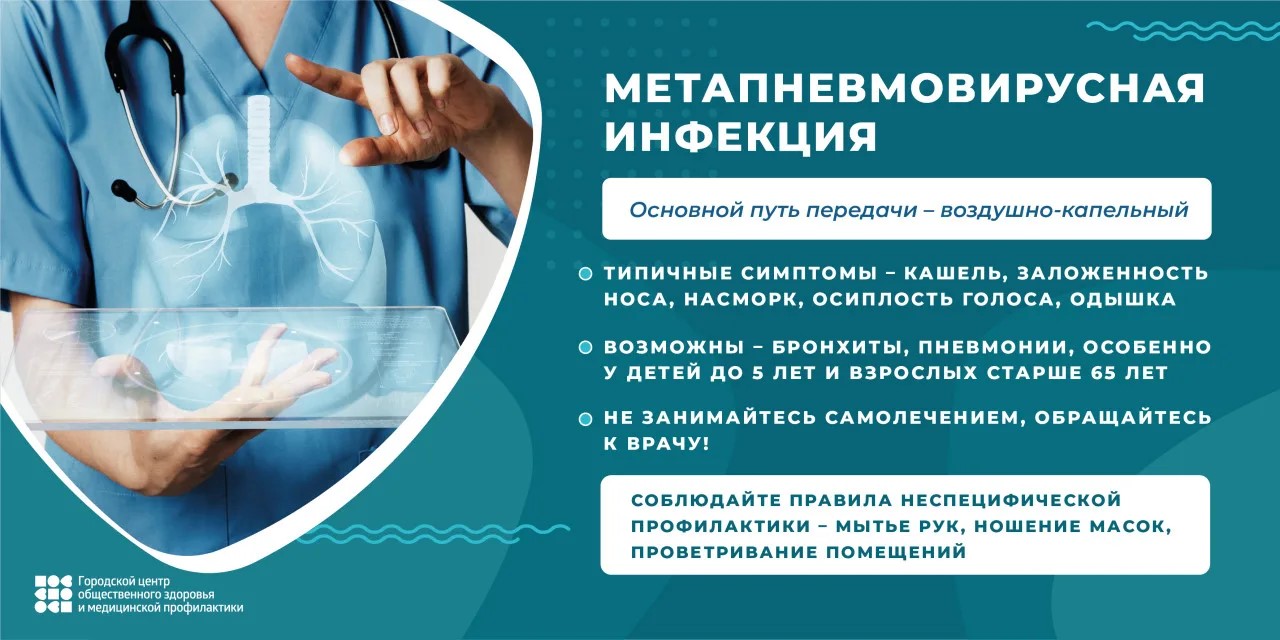 МЕТАПНЕВМОВИРУСНАЯ ИНФЕКЦИЯ

Основной путь передачи – воздушно-капельный

ТИПИЧНЫЕ СИМПТОМЫ – КАШЕЛЬ, ЗАЛОЖЕННОСТЬ НОСА, НАСМОРК, ОСИПЛОСТЬ ГОЛОСА, ОДЫШКА

ВОЗМОЖНЫ – БРОНХИТЫ, ПНЕВМОНИИ, ОСОБЕННО У ДЕТЕЙ ДО 5 ЛЕТ И ВЗРОСЛЫХ СТАРШЕ 65 ЛЕТ

НЕ ЗАНИМАЙТЕСЬ САМОЛЕЧЕНИЕМ, ОБРАЩАЙТЕСЬ К ВРАЧУ!

СОБЛЮДАЙТЕ ПРАВИЛА НЕСПЕЦИФИЧЕСКОЙ ПРОФИЛАКТИКИ – МЫТЬЕ РУК, НОШЕНИЕ МАСОК, ПРОВЕТРИВАНИЕ ПОМЕЩЕНИЙ

Городской центр общественного здоровья и медицинской профилактики